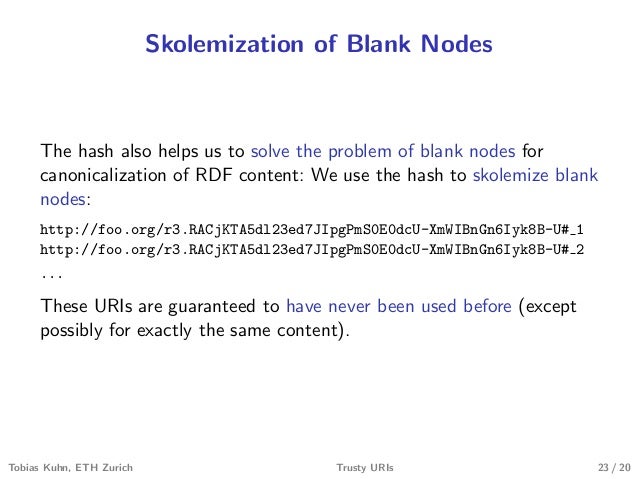 Skolemization of Blank Nodes

The hash also helps us to solve the problem of blank nodes for canonicalization of RDF content: We use the hash to skolemize blank nodes:

http://foo.org/r3.RACjKTA5dl23ed7JIpgPmS0E0dcU-XmWIBnGn6Iyk8B-U#_1
http://foo.org/r3.RACjKTA5dl23ed7JIpgPmS0E0dcU-XmWIBnGn6Iyk8B-U#_2
...

These URIs are guaranteed to have never been used before (except possibly for exactly the same content).

Tobias Kuhn, ETH Zurich

Trusty URIs

23 / 20